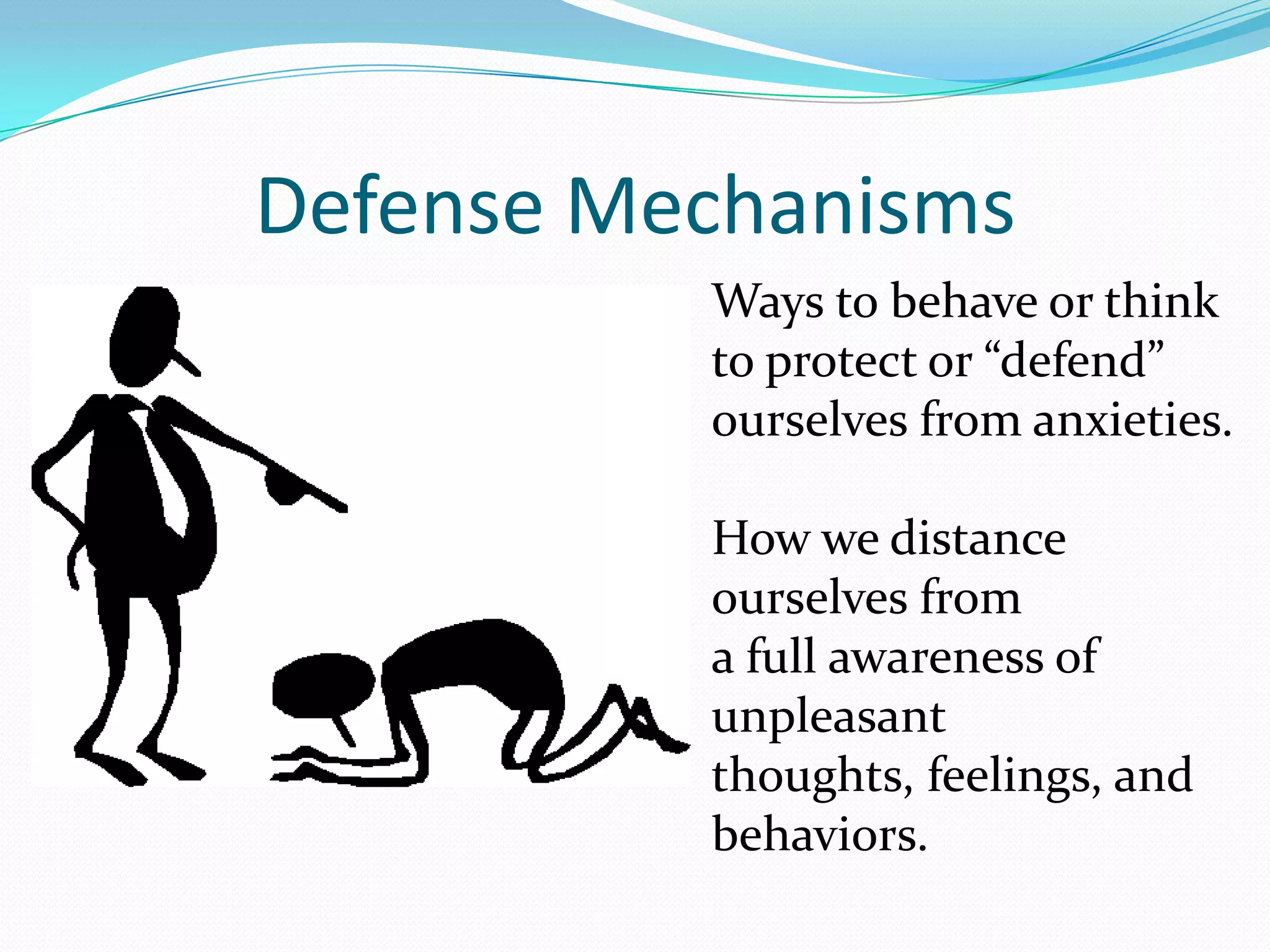 Defense Mechanisms

Ways to behave or think to protect or “defend” ourselves from anxieties.

How we distance ourselves from a full awareness of unpleasant thoughts, feelings, and behaviors.